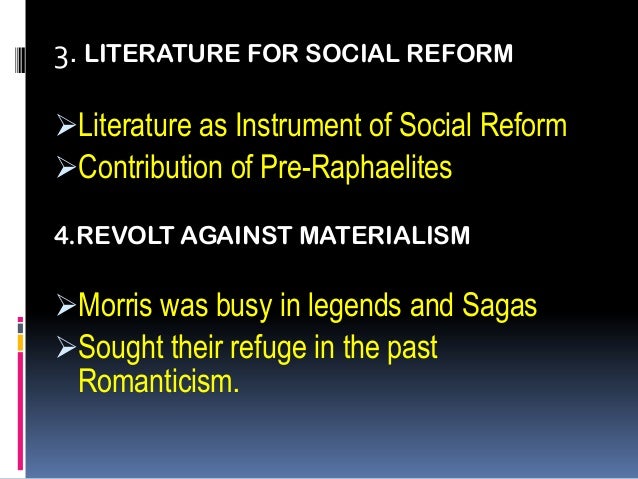 3. LITERATURE FOR SOCIAL REFORM

➢Literature as Instrument of Social Reform
➢Contribution of Pre-Raphaelites

4.REVOLT AGAINST MATERIALISM

➢Morris was busy in legends and Sagas
➢Sought their refuge in the past Romanticism.